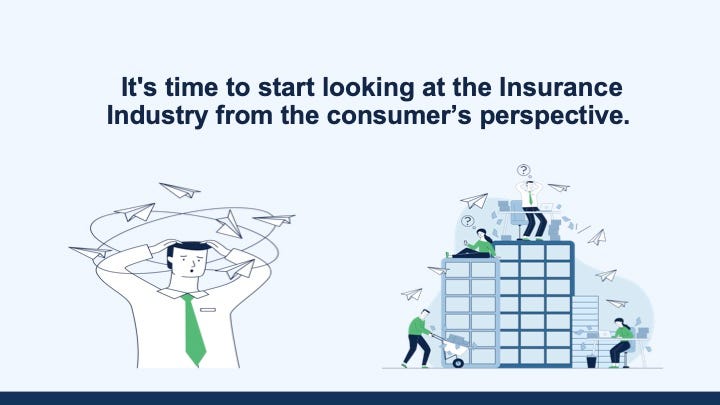 It's time to start looking at the Insurance Industry from the consumer’s perspective.

?

?